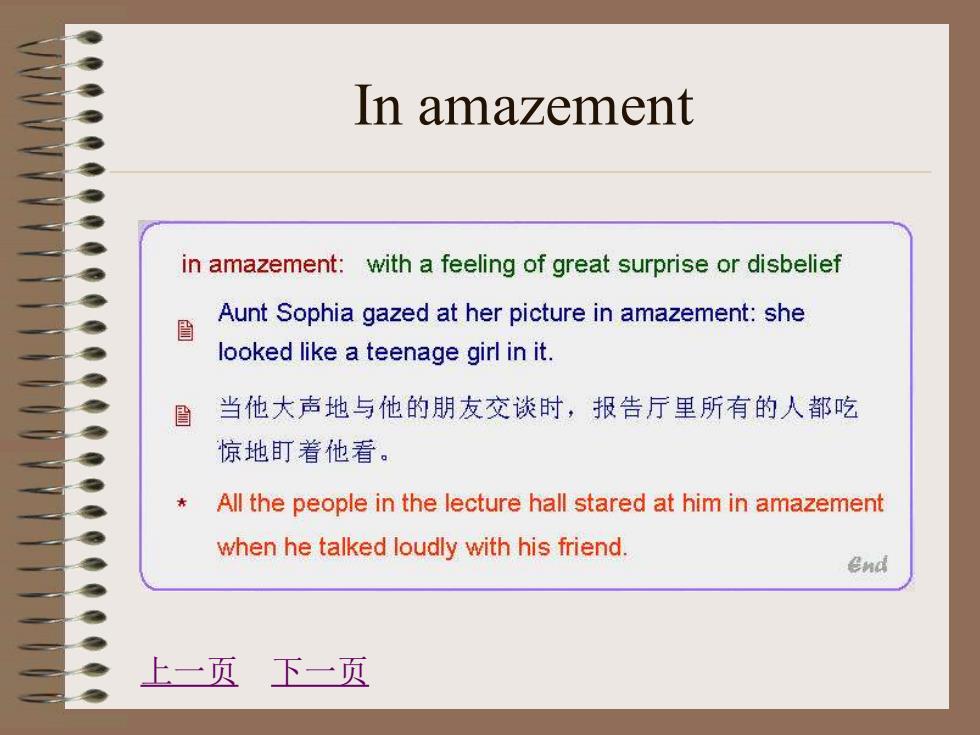 In amazement

in amazement: with a feeling of great surprise or disbelief

Aunt Sophia gazed at her picture in amazement: she looked like a teenage girl in it.

当他大声地与他的朋友交谈时，报告厅里所有的人都吃惊地盯着他看。

* All the people in the lecture hall stared at him in amazement when he talked loudly with his friend.

End

上一页 下一页